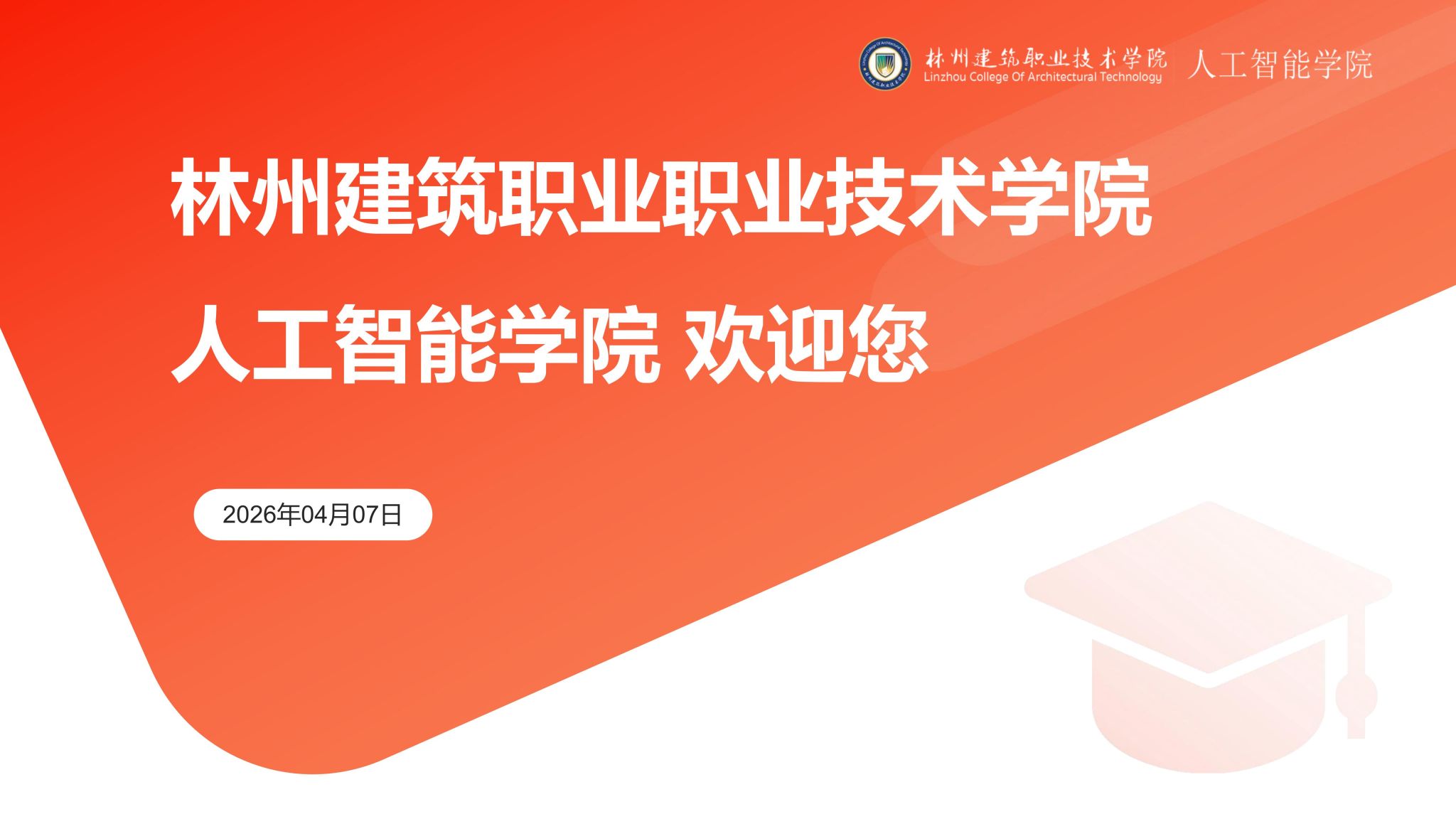 林州建筑职业技术学院
Linzhou College Of Architectural Technology
人工智能学院

林州建筑职业职业技术学院

人工智能学院 欢迎您

2026年04月07日